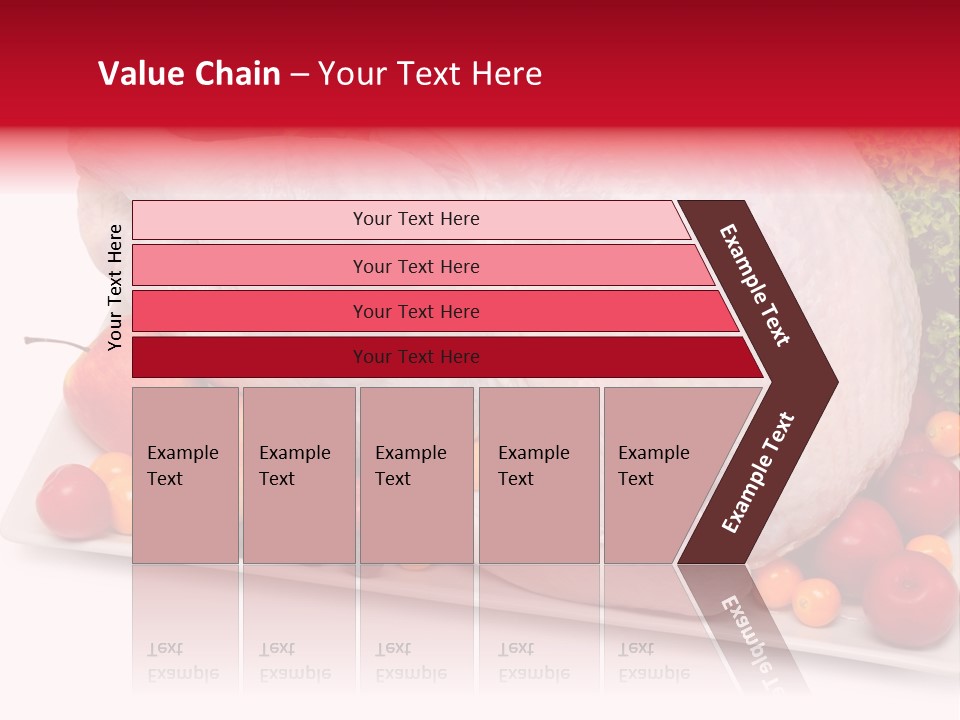 Value Chain – Your Text Here

Your Text Here

Your Text Here

Your Text Here

Your Text Here

Your Text Here

Example Text

Example Text

Example Text

Example Text

Example Text

Example Text

Example Text